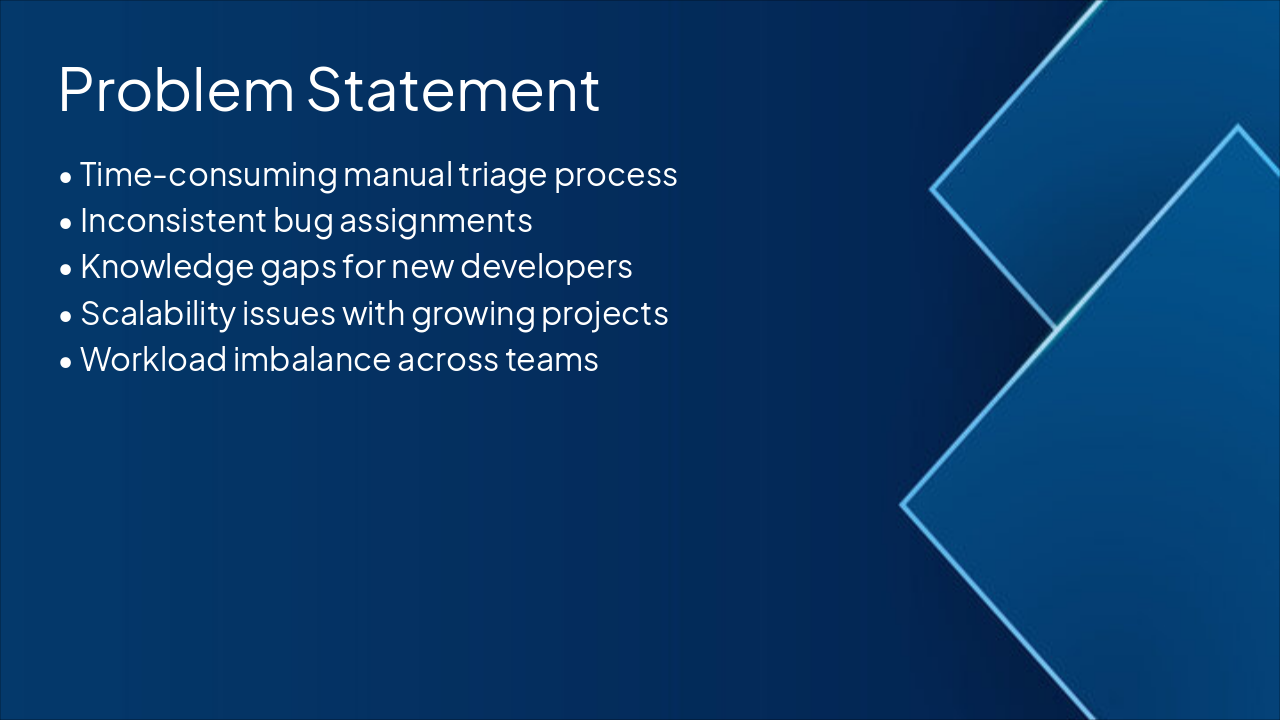 Problem Statement

• Time-consuming manual triage process
• Inconsistent bug assignments
• Knowledge gaps for new developers
• Scalability issues with growing projects
• Workload imbalance across teams